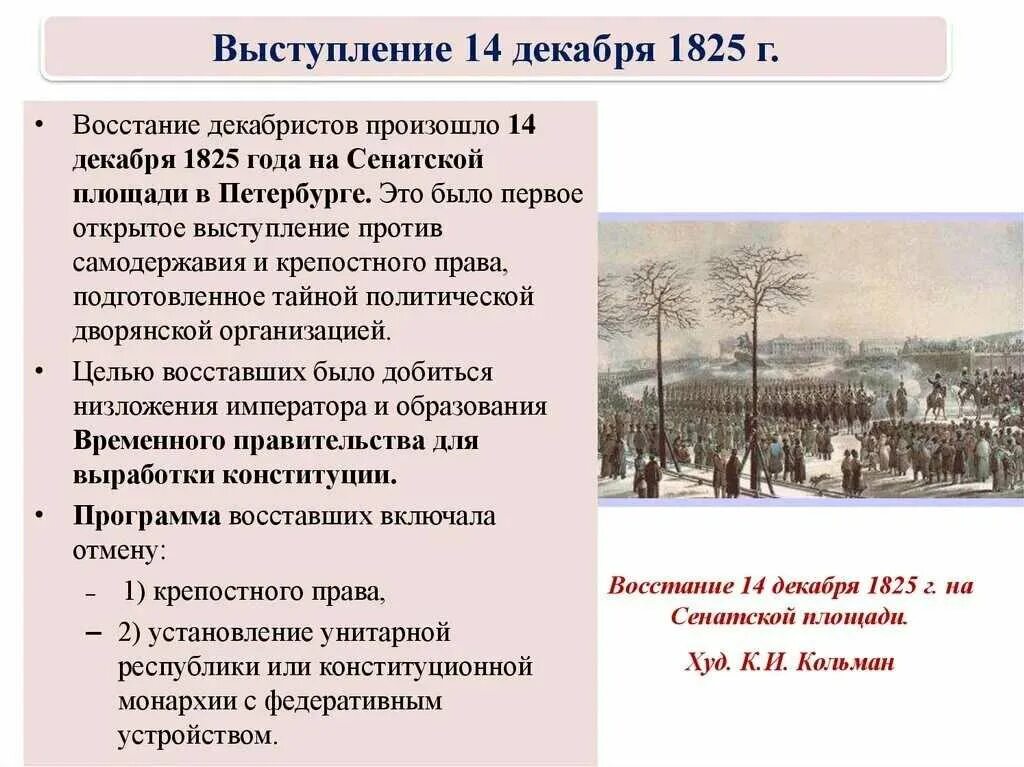 Выступление 14 декабря 1825 г.

• Восстание декабристов произошло 14 декабря 1825 года на Сенатской площади в Петербурге. Это было первое открытое выступление против самодержавия и крепостного права, подготовленное тайной политической дворянской организацией.

• Целью восставших было добиться низложения императора и образования Временного правительства для выработки конституции.

• Программа восставших включала отмену:

– 1) крепостного права,

– 2) установление унитарной республики или конституционной монархии с федеративным устройством.

Восстание 14 декабря 1825 г. на Сенатской площади.

Худ. К.И. Кольман